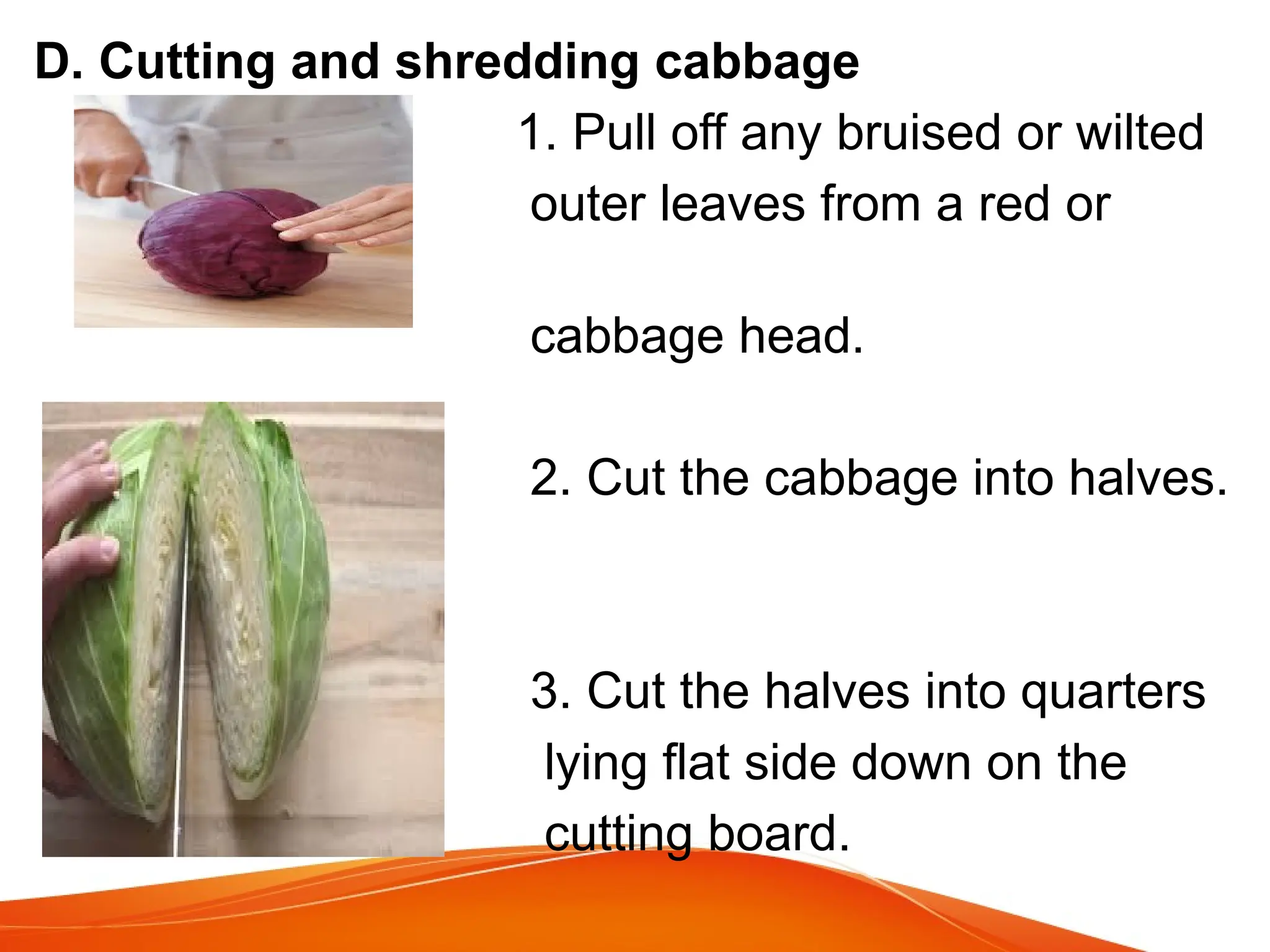 D. Cutting and shredding cabbage

1. Pull off any bruised or wilted outer leaves from a red or

cabbage head.

2. Cut the cabbage into halves.

3. Cut the halves into quarters lying flat side down on the cutting board.